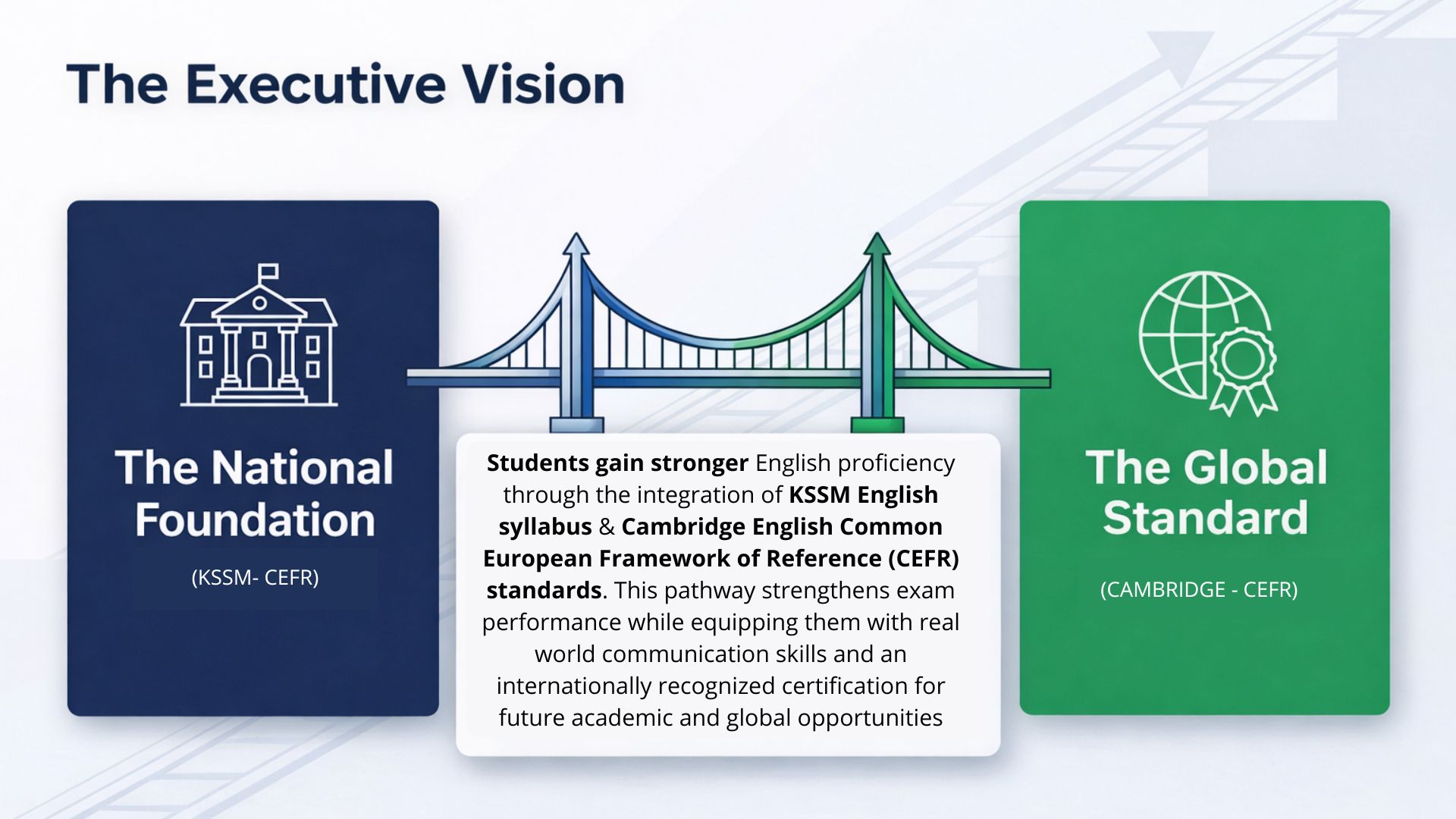 The Executive Vision

The National Foundation

(KSSM- CEFR)

Students gain stronger English proficiency through the integration of KSSM English syllabus & Cambridge English Common European Framework of Reference (CEFR) standards. This pathway strengthens exam performance while equipping them with real world communication skills and an internationally recognized certification for future academic and global opportunities

The Global Standard

(CAMBRIDGE - CEFR)